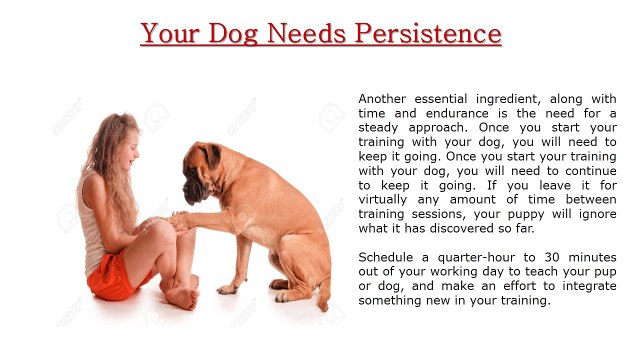 Your Dog Needs Persistence

Another essential ingredient, along with time and endurance is the need for a steady approach. Once you start your training with your dog, you will need to keep it going. Once you start your training with your dog, you will need to continue to keep it going. If you leave it for virtually any amount of time between training sessions, your puppy will ignore what it has discovered so far.

Schedule a quarter-hour to 30 minutes out of your working day to teach your pup or dog, and make an effort to integrate something new in your training.